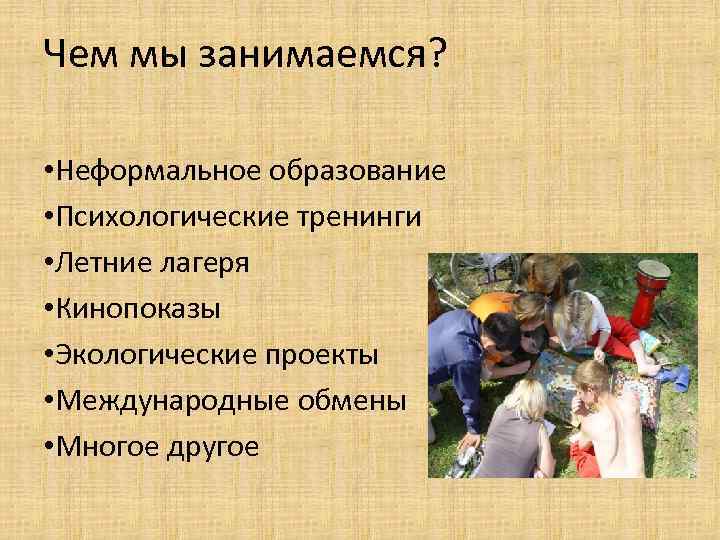 Чем мы занимаемся?

•Неформальное образование
•Психологические тренинги
•Летние лагеря
•Кинопоказы
•Экологические проекты
•Международные обмены
•Многое другое